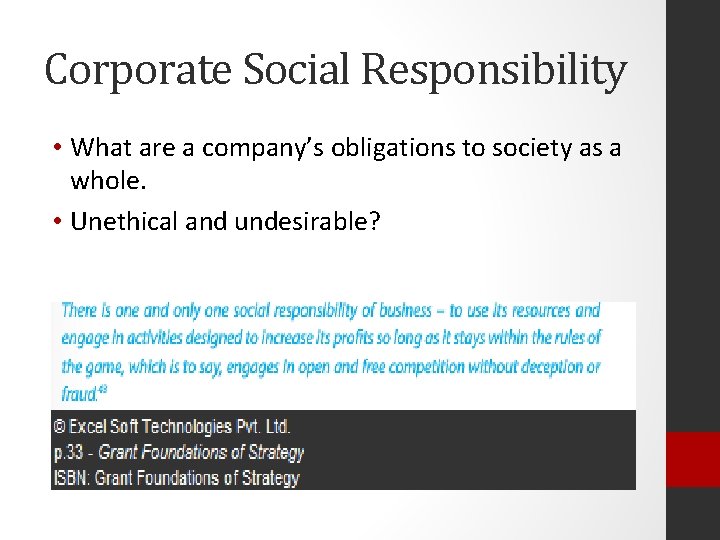 Corporate Social Responsibility

• What are a company's obligations to society as a whole.

• Unethical and undesirable?

There is one and only one social responsibility of business – to use its resources and engage in activities designed to increase its profits so long as it stays within the rules of the game, which is to say, engages in open and free competition without deception or fraud.$^{43}$

© Excel Soft Technologies Pvt. Ltd.
p.33 - Grant Foundations of Strategy
ISBN: Grant Foundations of Strategy